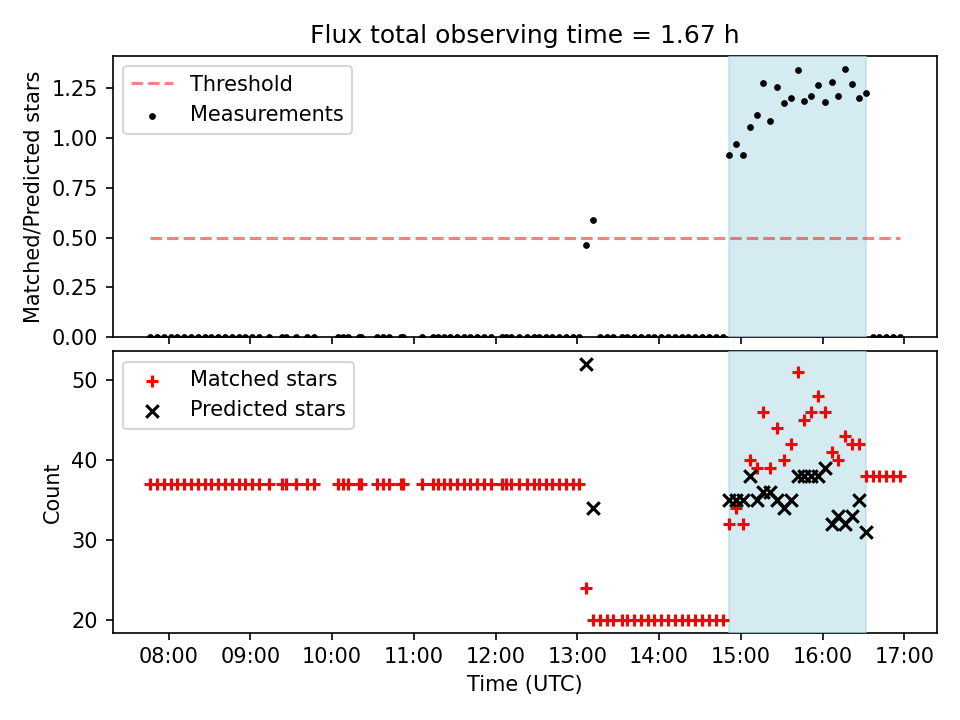 Flux total observing time = 1.67 h

Threshold
Measurements

Matched/Predicted stars

1.25
1.00
0.75
0.50
0.25
0.00

Matched stars
Predicted stars

Count

50
40
30
20

08:00
09:00
10:00
11:00
12:00
13:00
14:00
15:00
16:00
17:00

Time (UTC)